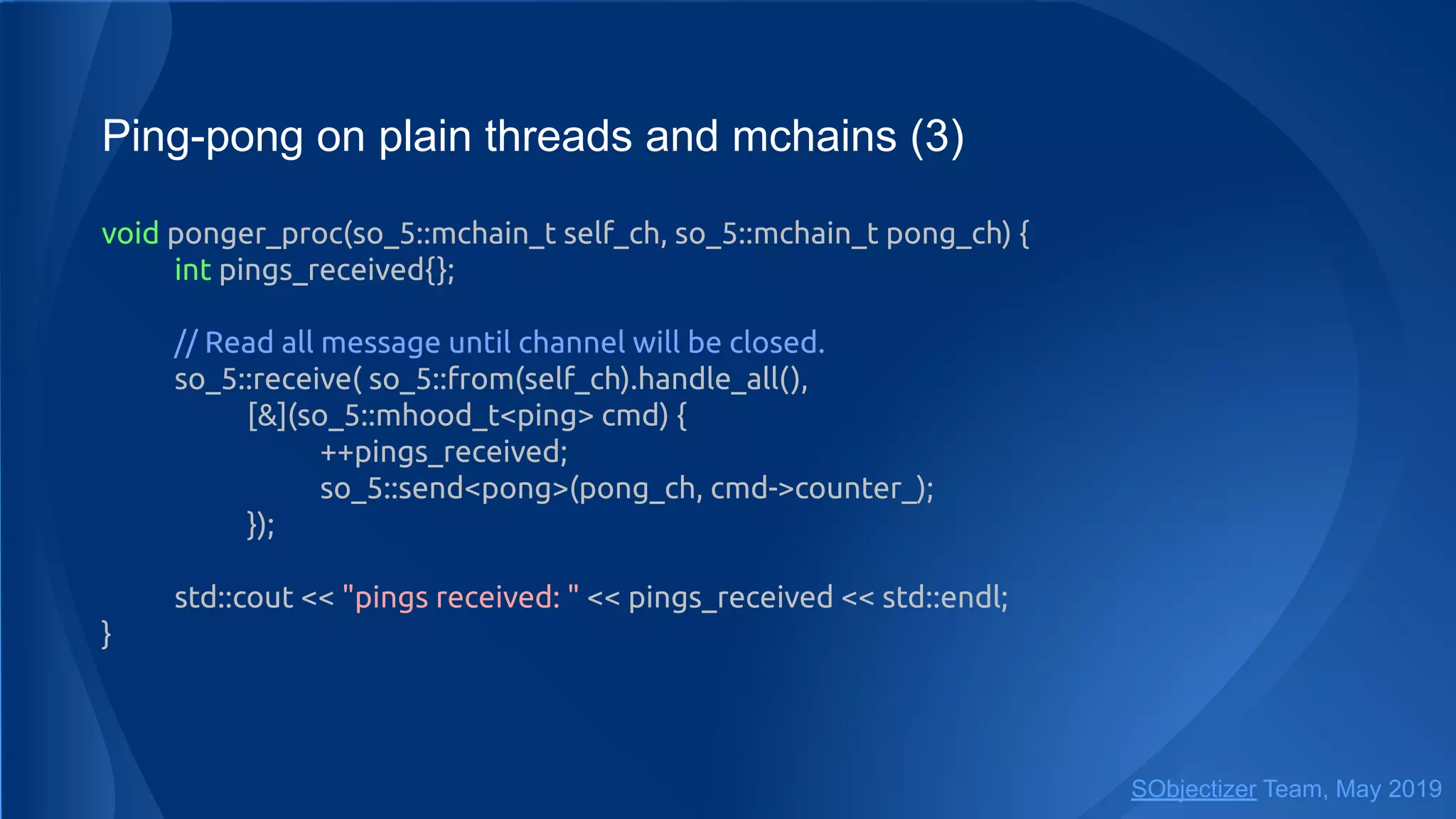 Ping-pong on plain threads and mchains (3)

void ponger_proc(so_5::mchain_t self_ch, so_5::mchain_t pong_ch) {
	int pings_received{};

	// Read all message until channel will be closed.
	so_5::receive( so_5::from(self_ch).handle_all(),
		[&](so_5::mhood_t<ping> cmd) {
			++pings_received;
			so_5::send<pong>(pong_ch, cmd->counter_);
		});

	std::cout << "pings received: " << pings_received << std::endl;
}

SObjectizer Team, May 2019